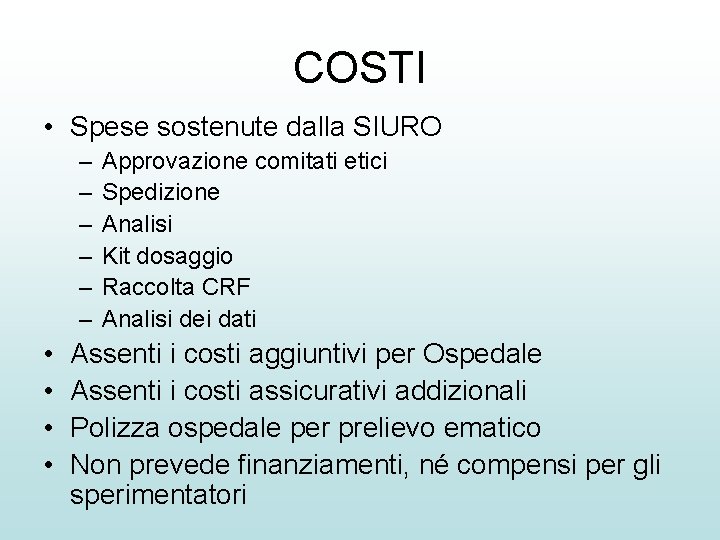 COSTI

• Spese sostenute dalla SIURO
– Approvazione comitati etici
– Spedizione
– Analisi
– Kit dosaggio
– Raccolta CRF
– Analisi dei dati
• Assenti i costi aggiuntivi per Ospedale
• Assenti i costi assicurativi addizionali
• Polizza ospedale per prelievo ematico
• Non prevede finanziamenti, né compensi per gli sperimentatori